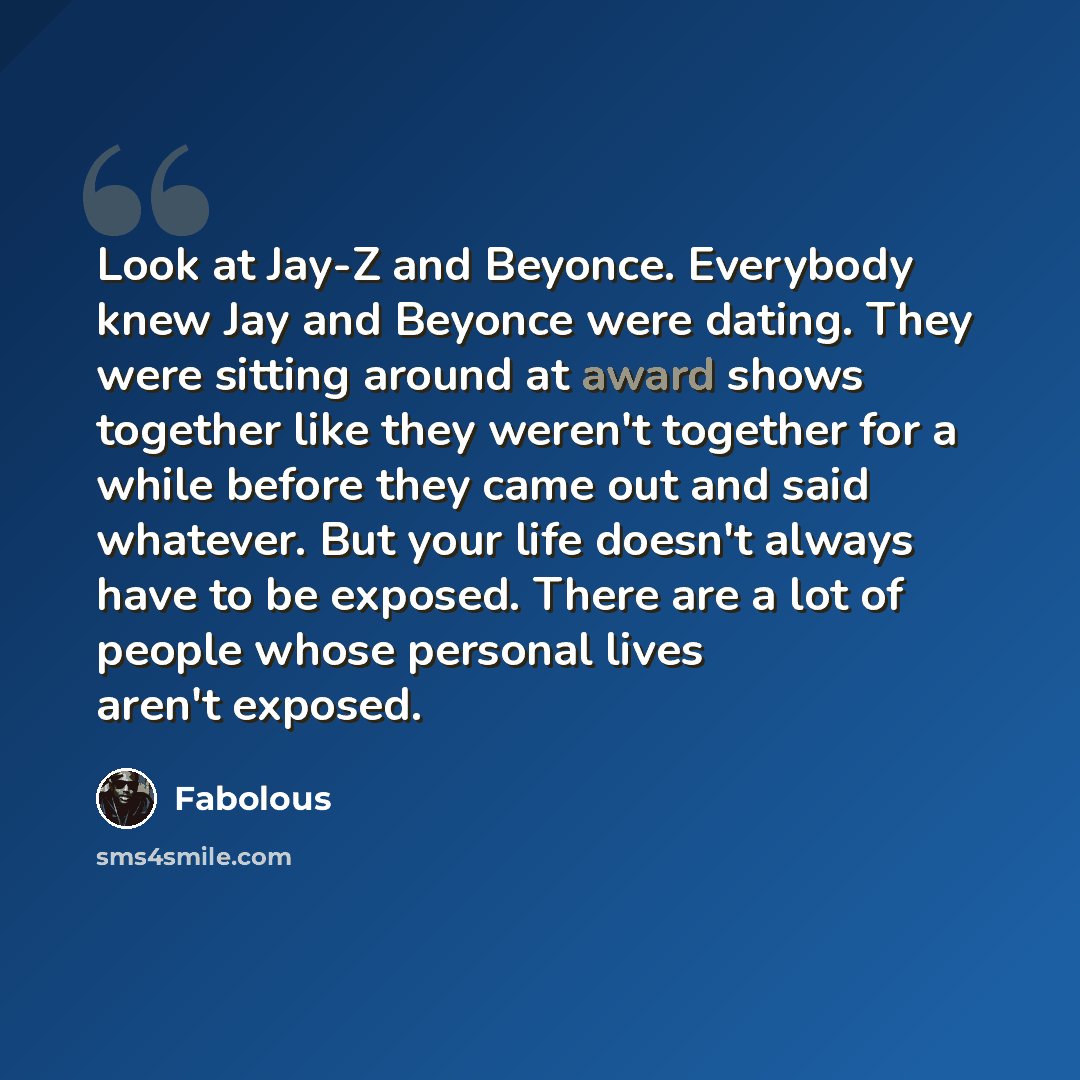 Look at Jay-Z and Beyonce. Everybody knew Jay and Beyonce were dating. They were sitting around at award shows together like they weren't together for a while before they came out and said whatever. But your life doesn't always have to be exposed. There are a lot of people whose personal lives aren't exposed.

Fabolous

sms4smile.com